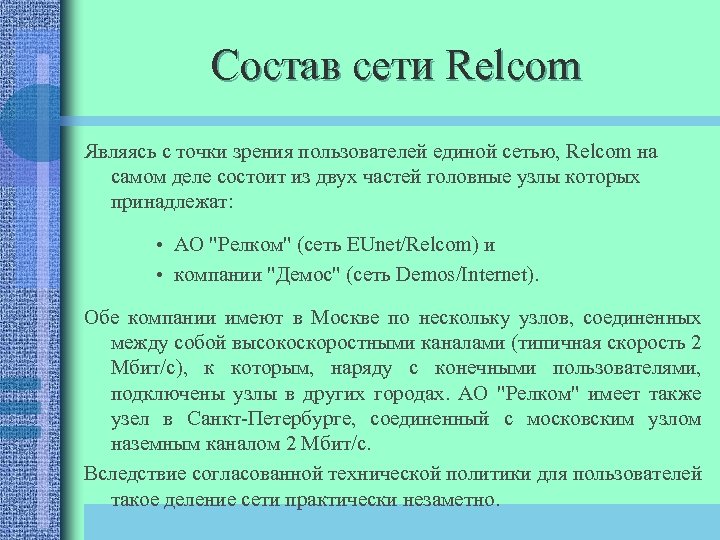 Состав сети Relcom

Являясь с точки зрения пользователей единой сетью, Relcom на самом деле состоит из двух частей головные узлы которых принадлежат:

• АО "Релком" (сеть EUnet/Relcom) и
• компании "Демос" (сеть Demos/Internet).

Обе компании имеют в Москве по нескольку узлов, соединенных между собой высокоскоростными каналами (типичная скорость 2 Мбит/с), к которым, наряду с конечными пользователями, подключены узлы в других городах. АО "Релком" имеет также узел в Санкт-Петербурге, соединенный с московским узлом наземным каналом 2 Мбит/с.

Вследствие согласованной технической политики для пользователей такое деление сети практически незаметно.